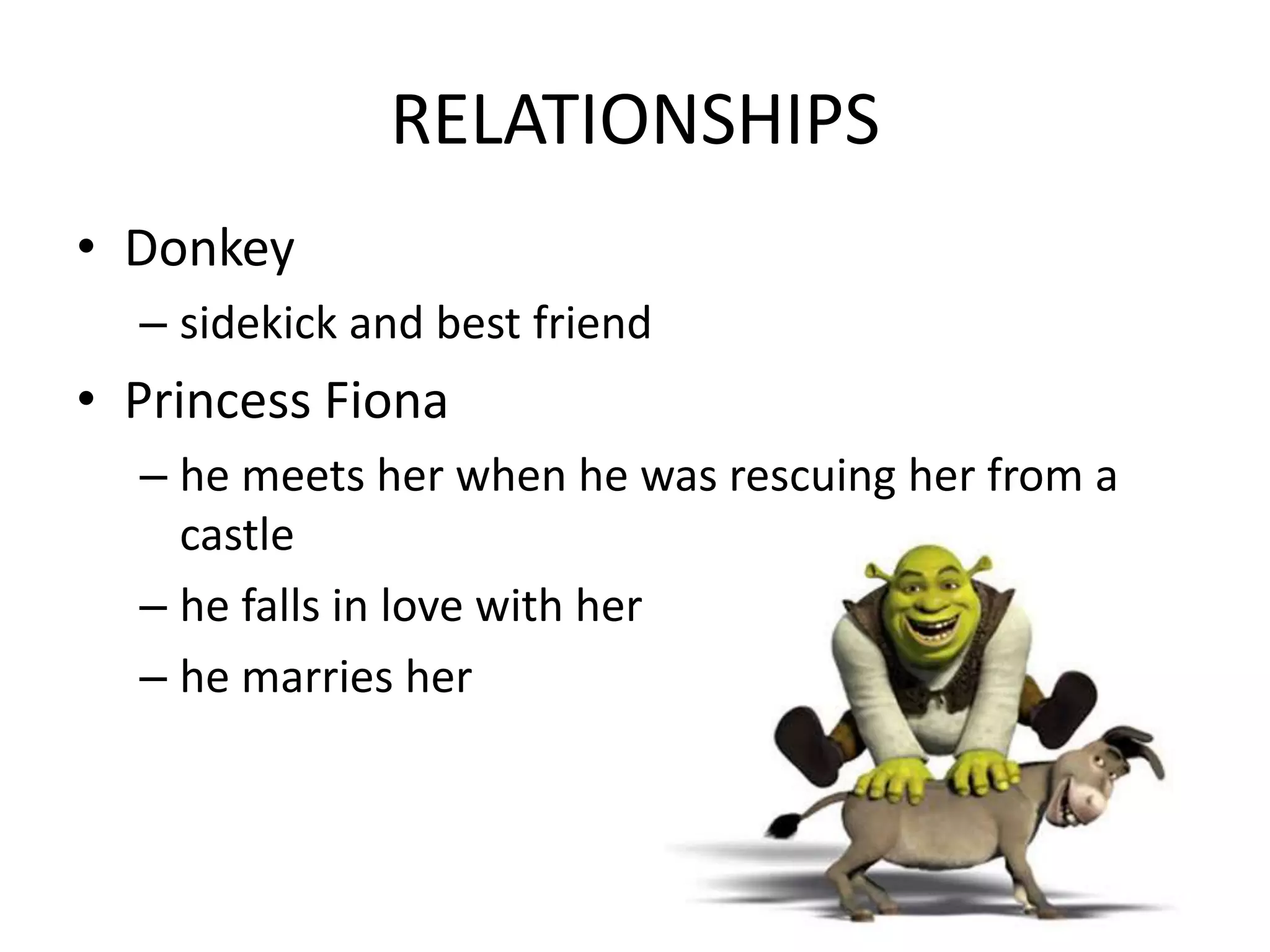 RELATIONSHIPS

• Donkey
– sidekick and best friend
• Princess Fiona
– he meets her when he was rescuing her from a castle
– he falls in love with her
– he marries her